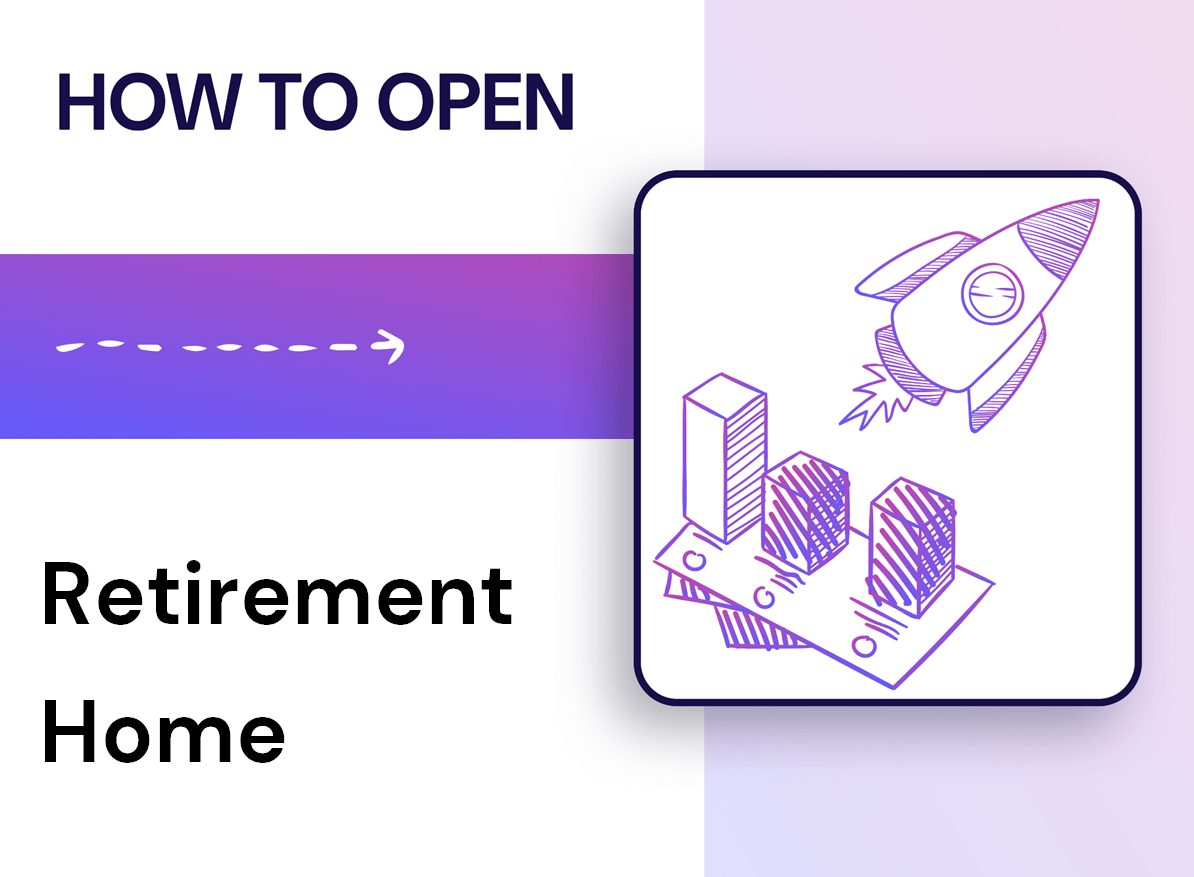 HOW TO OPEN

Retirement Home